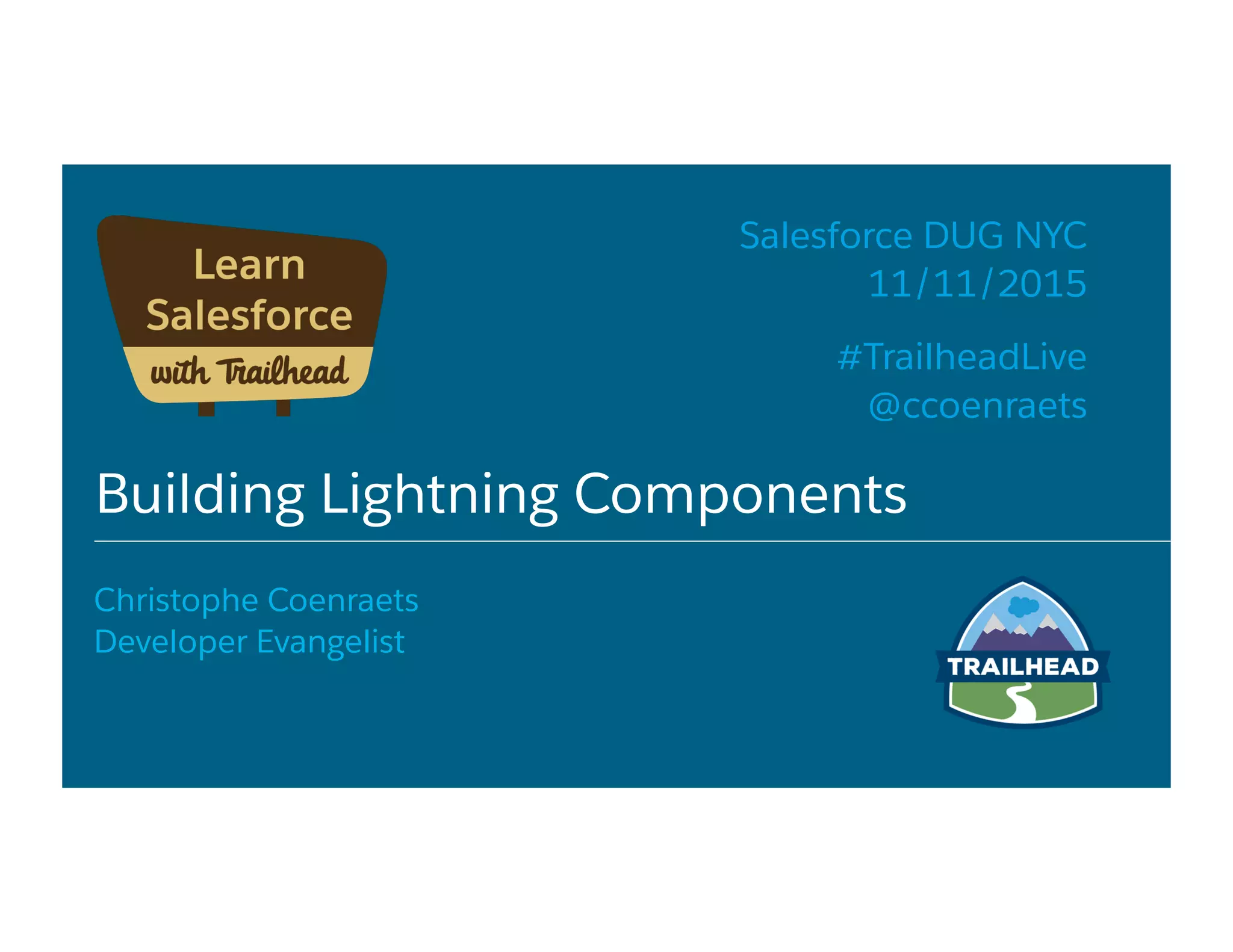 Learn Salesforce
with Trailhead

Salesforce DUG NYC
11/11/2015

#TrailheadLive
@ccoenraets

Building Lightning Components

Christophe Coenraets
Developer Evangelist

TRAILHEAD